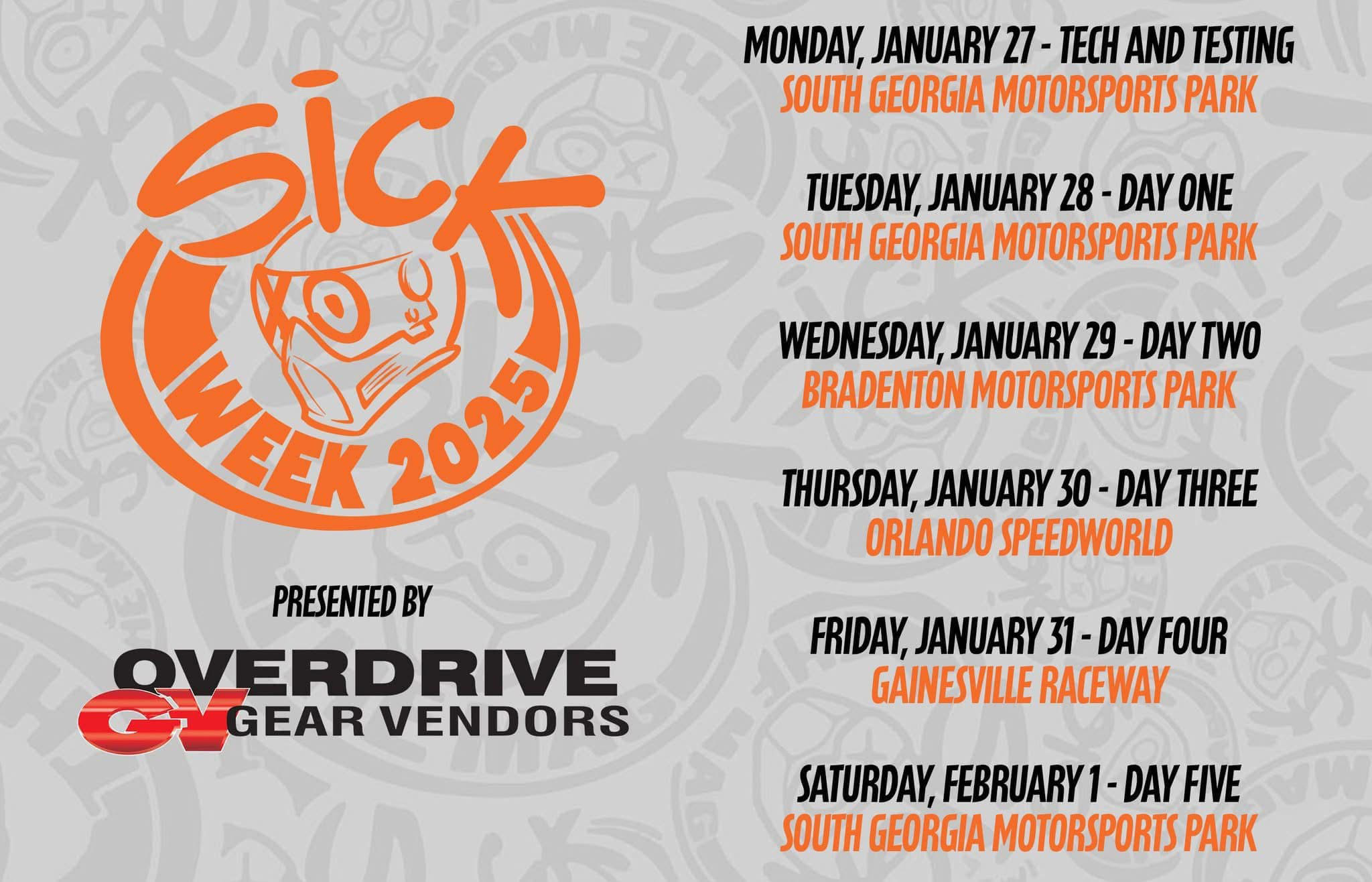 SICK
WEEK 2025

PRESENTED BY

OVERDRIVE
GV GEAR VENDORS

MONDAY, JANUARY 27 - TECH AND TESTING
SOUTH GEORGIA MOTORSPORTS PARK

TUESDAY, JANUARY 28 - DAY ONE
SOUTH GEORGIA MOTORSPORTS PARK

WEDNESDAY, JANUARY 29 - DAY TWO
BRADENTON MOTORSPORTS PARK

THURSDAY, JANUARY 30 - DAY THREE
ORLANDO SPEEDWORLD

FRIDAY, JANUARY 31 - DAY FOUR
GAINESVILLE RACEWAY

SATURDAY, FEBRUARY 1 - DAY FIVE
SOUTH GEORGIA MOTORSPORTS PARK